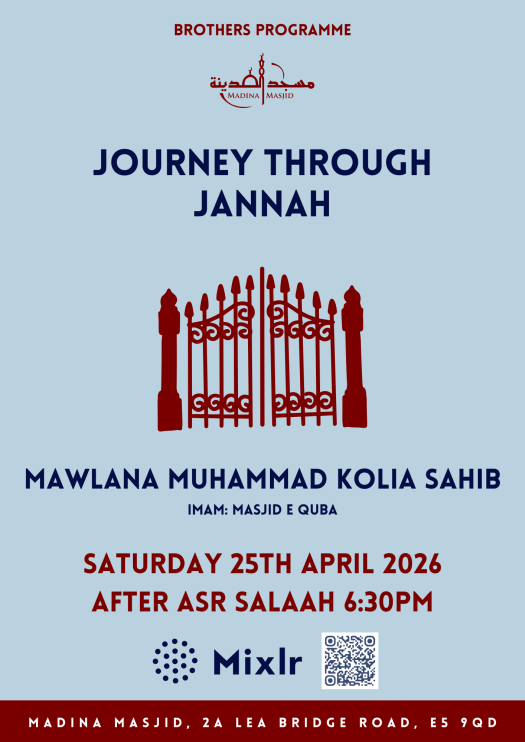 BROTHERS PROGRAMME

مسجد المدينة
MADINA MASJID

JOURNEY THROUGH JANNAH

MAWLANA MUHAMMAD KOLIA SAHIB
IMAM: MASJID E QUBA

SATURDAY 25TH APRIL 2026
AFTER ASR SALAAH 6:30PM

Mixlr

MADINA MASJID, 2A LEA BRIDGE ROAD, E5 9QD